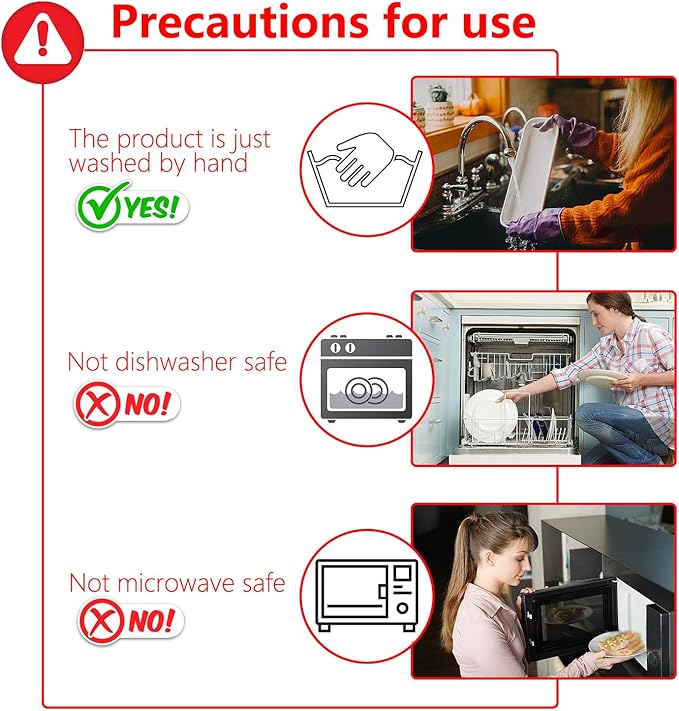 Precautions for use

The product is just washed by hand

YES!

Not dishwasher safe

NO!

Not microwave safe

NO!